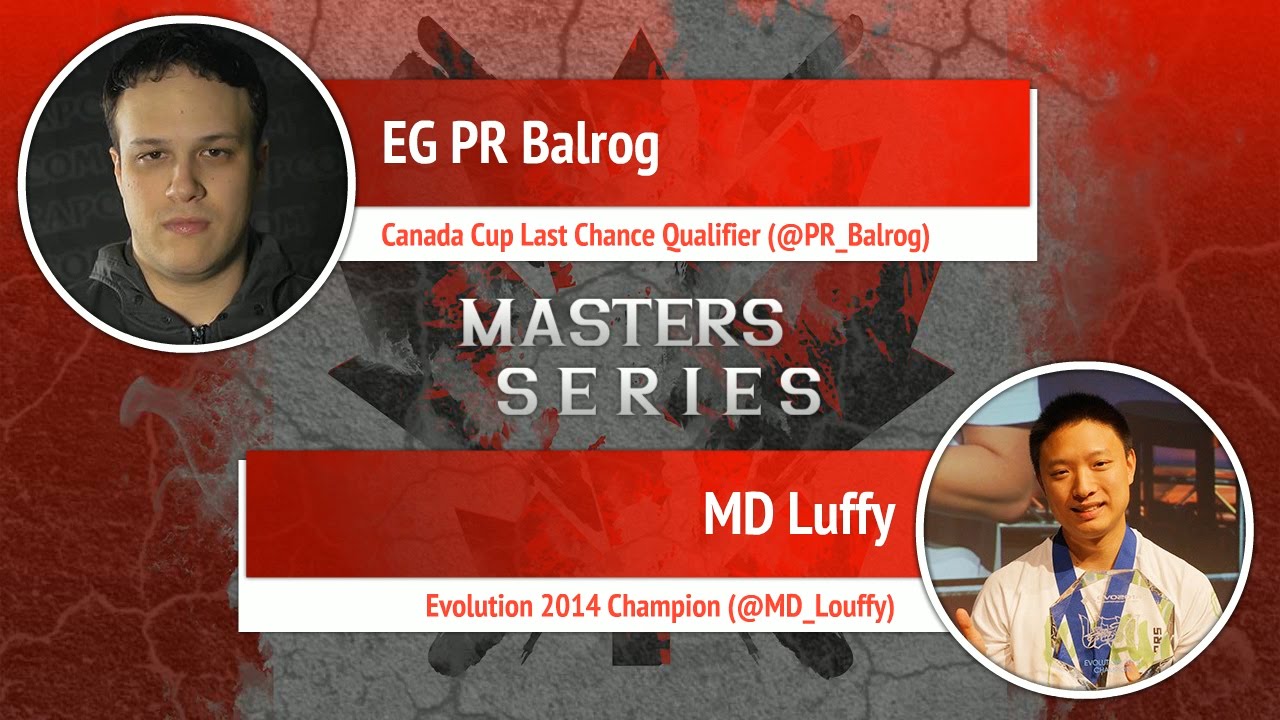 EG PR Balrog

Canada Cup Last Chance Qualifier (@PR_Balrog)

MASTERS SERIES

MD Luffy

Evolution 2014 Champion (@MD_Louffy)